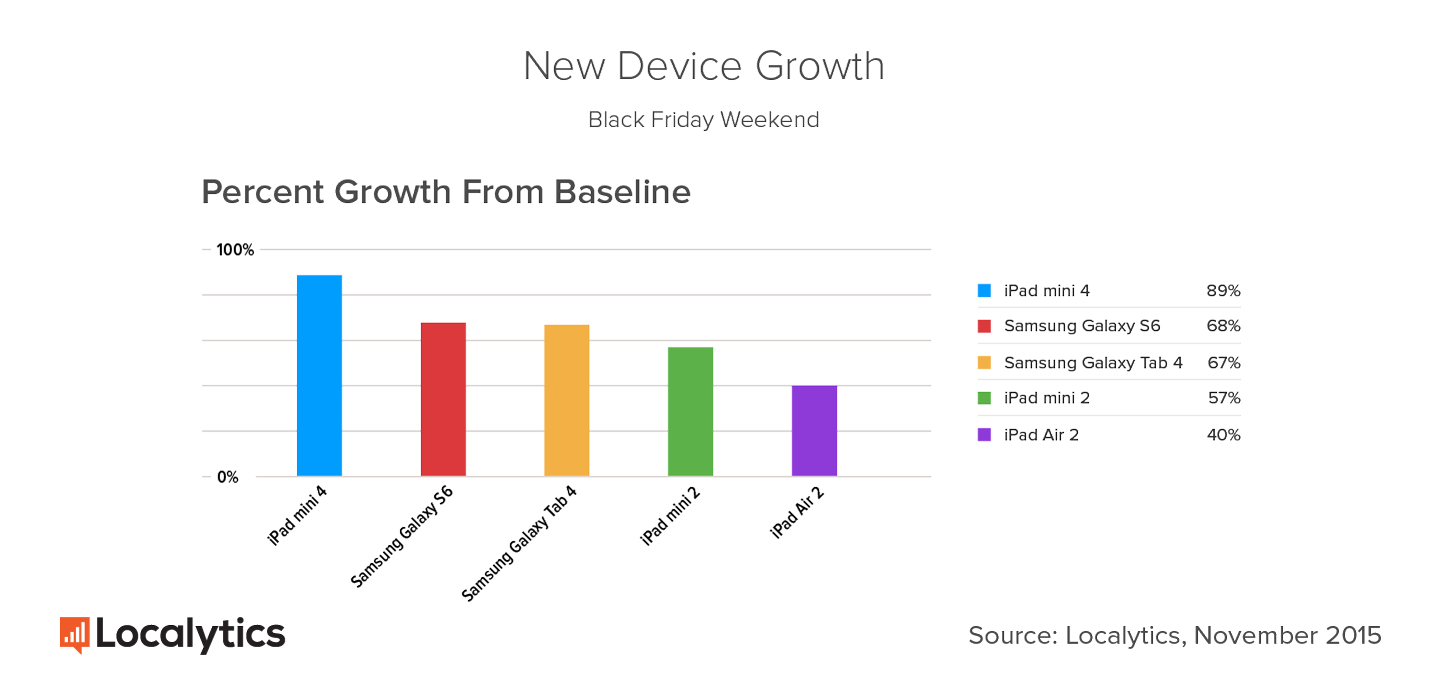 New Device Growth

Black Friday Weekend

Percent Growth From Baseline

100%

0%

iPad mini 4
Samsung Galaxy S6
Samsung Galaxy Tab 4
iPad mini 2
iPad Air 2

| | |
|---|---|
| iPad mini 4 | 89% |
| Samsung Galaxy S6 | 68% |
| Samsung Galaxy Tab 4 | 67% |
| iPad mini 2 | 57% |
| iPad Air 2 | 40% |

Localytics

Source: Localytics, November 2015